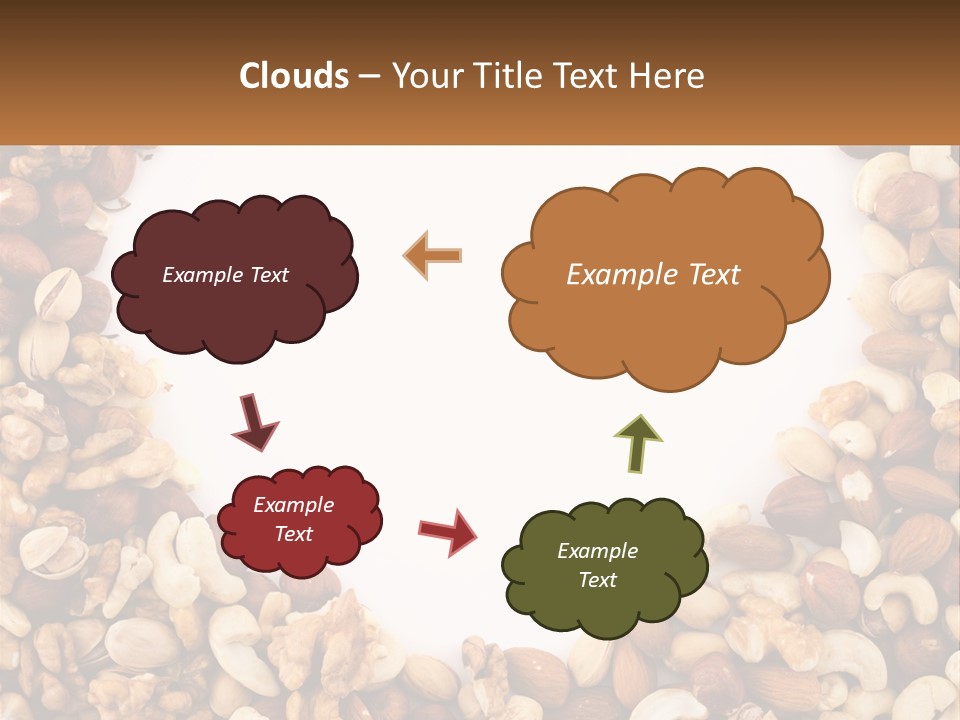 Clouds – Your Title Text Here

Example Text

Example Text

Example Text

Example Text